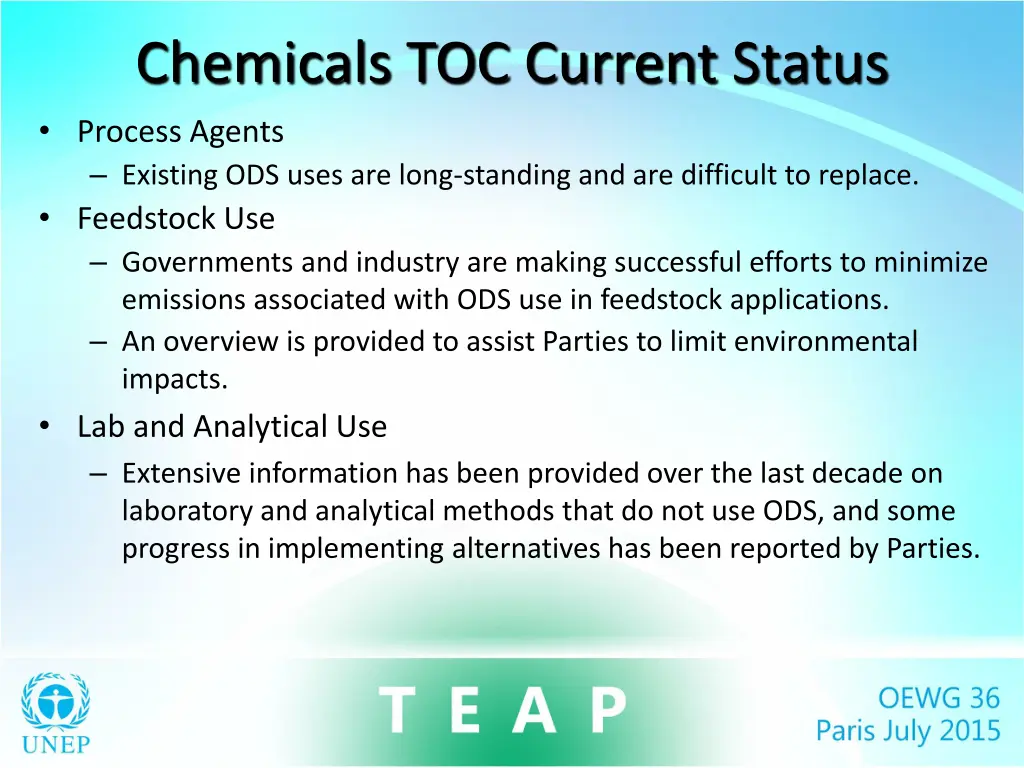 Chemicals TOC Current Status

• Process Agents
– Existing ODS uses are long-standing and are difficult to replace.

• Feedstock Use
– Governments and industry are making successful efforts to minimize emissions associated with ODS use in feedstock applications.
– An overview is provided to assist Parties to limit environmental impacts.

• Lab and Analytical Use
– Extensive information has been provided over the last decade on laboratory and analytical methods that do not use ODS, and some progress in implementing alternatives has been reported by Parties.

UNEP

T E A P

OEWG 36
Paris July 2015